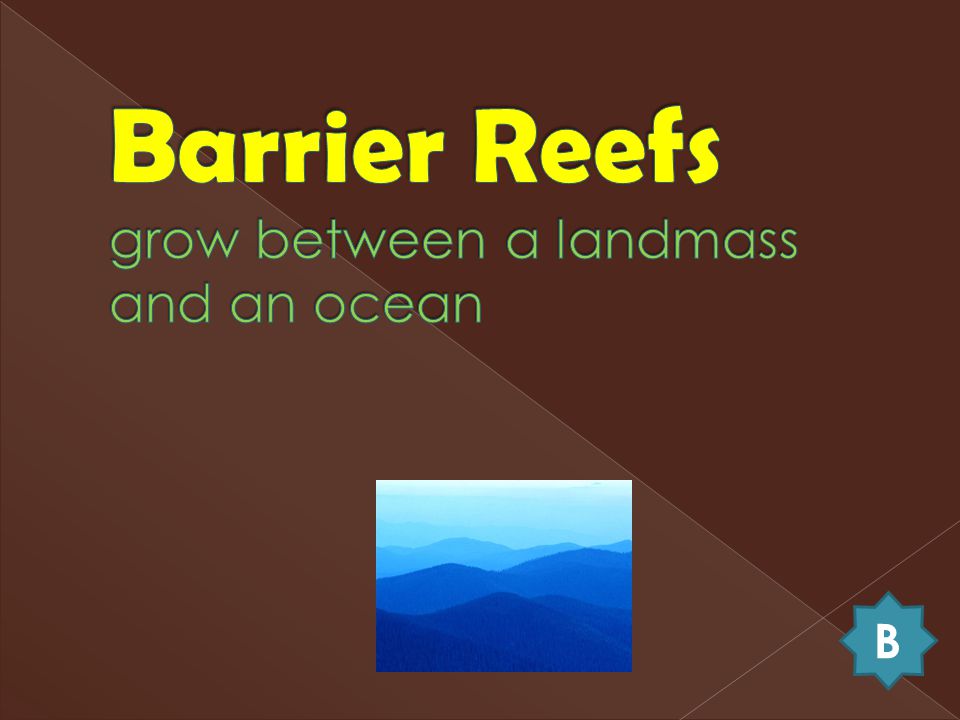 Barrier Reefs
grow between a landmass and an ocean

B